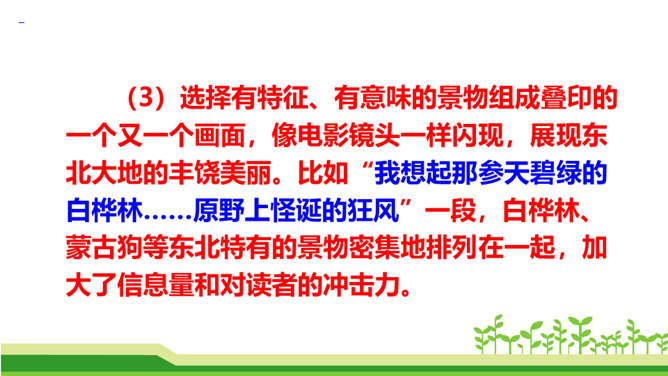 （3）选择有特征、有意味的景物组成叠印的一个又一个画面，像电影镜头一样闪现，展现东北大地的丰饶美丽。比如“我想起那参天碧绿的白桦林……原野上怪诞的狂风”一段，白桦林、蒙古狗等东北特有的景物密集地排列在一起，加大了信息量和对读者的冲击力。